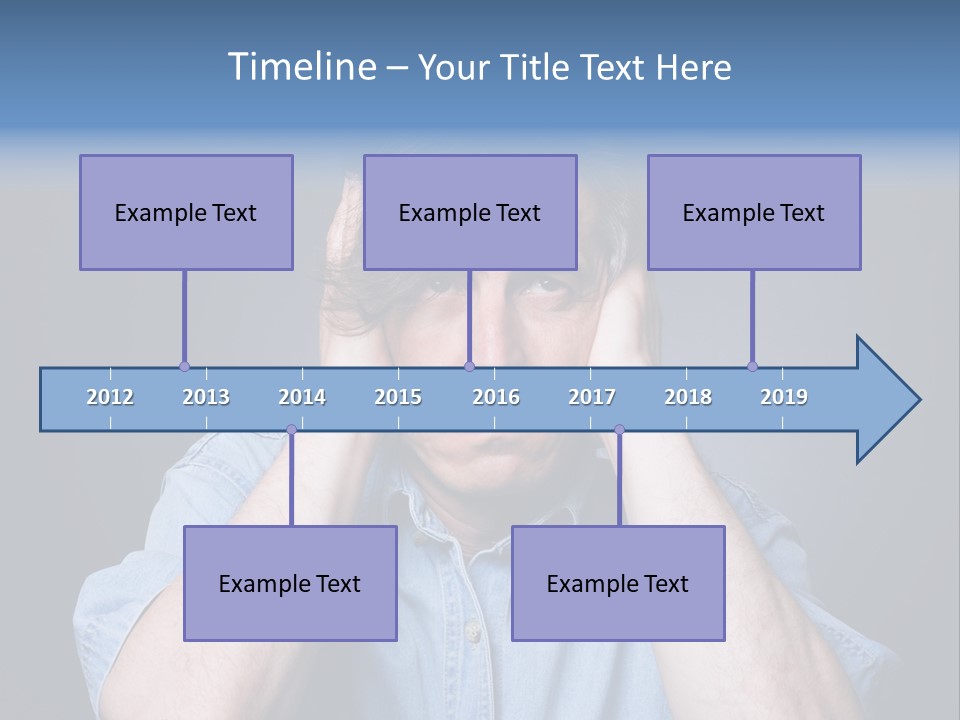 Timeline – Your Title Text Here

Example Text

Example Text

Example Text

2012 2013 2014 2015 2016 2017 2018 2019

Example Text

Example Text